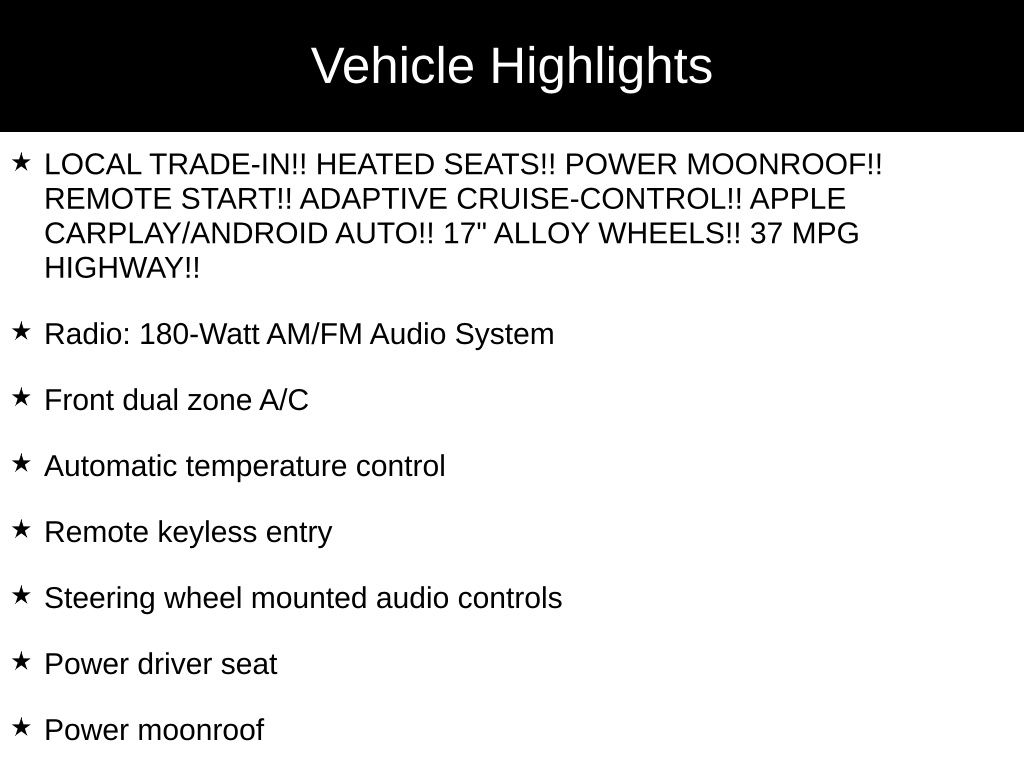 Vehicle Highlights

★ LOCAL TRADE-IN!! HEATED SEATS!! POWER MOONROOF!! REMOTE START!! ADAPTIVE CRUISE-CONTROL!! APPLE CARPLAY/ANDROID AUTO!! 17" ALLOY WHEELS!! 37 MPG HIGHWAY!!

★ Radio: 180-Watt AM/FM Audio System

★ Front dual zone A/C

★ Automatic temperature control

★ Remote keyless entry

★ Steering wheel mounted audio controls

★ Power driver seat

★ Power moonroof